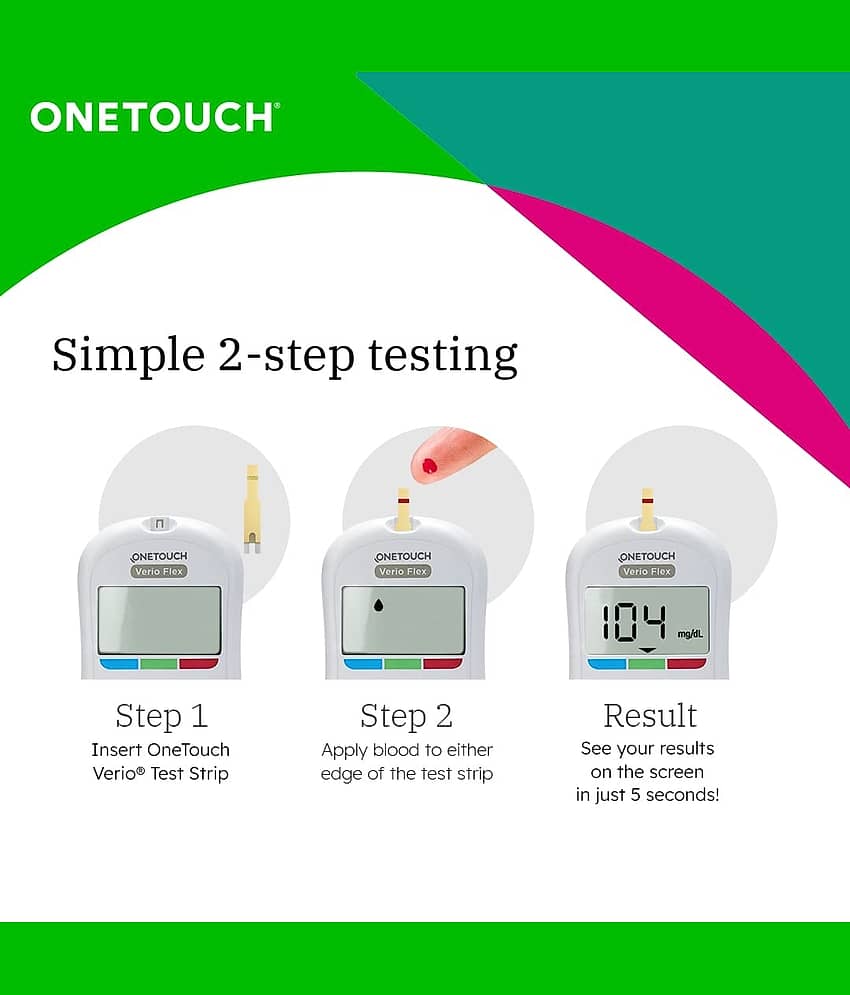 ONETOUCH®

Simple 2-step testing

ONETOUCH
Verio Flex

ONETOUCH
Verio Flex

ONETOUCH
Verio Flex

104 mg/dL

Step 1
Insert OneTouch Verio® Test Strip

Step 2
Apply blood to either edge of the test strip

Result
See your results on the screen in just 5 seconds!